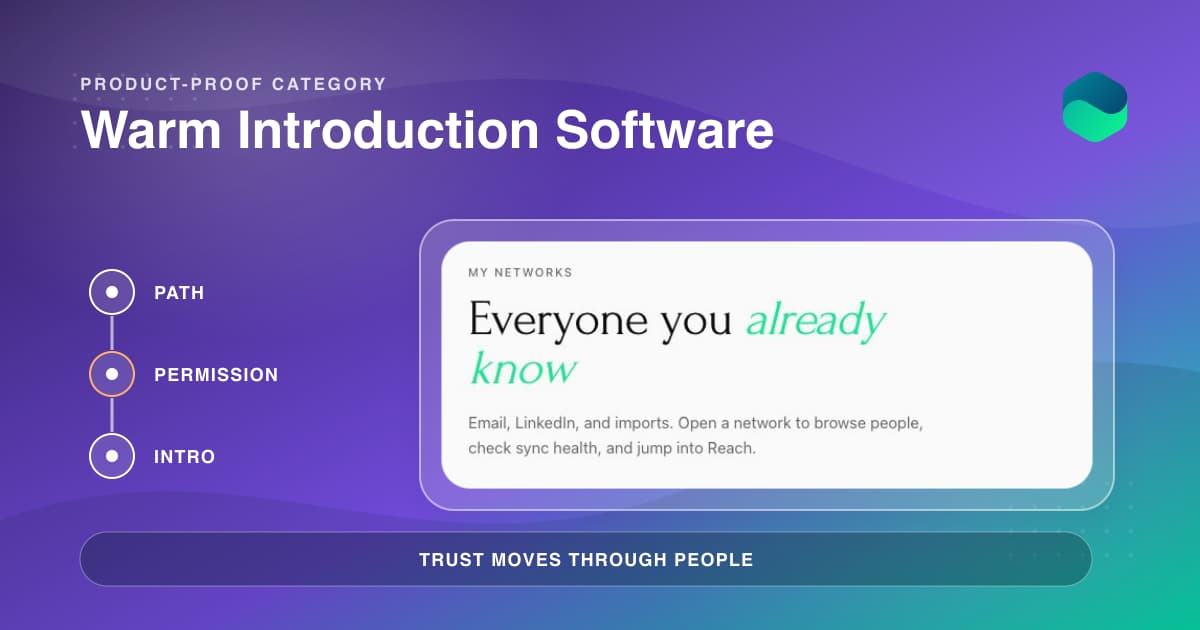 PRODUCT-PROOF CATEGORY
Warm Introduction Software

PATH
PERMISSION
INTRO

MY NETWORKS
Everyone you already know

Email, LinkedIn, and imports. Open a network to browse people, check sync health, and jump into Reach.

TRUST MOVES THROUGH PEOPLE